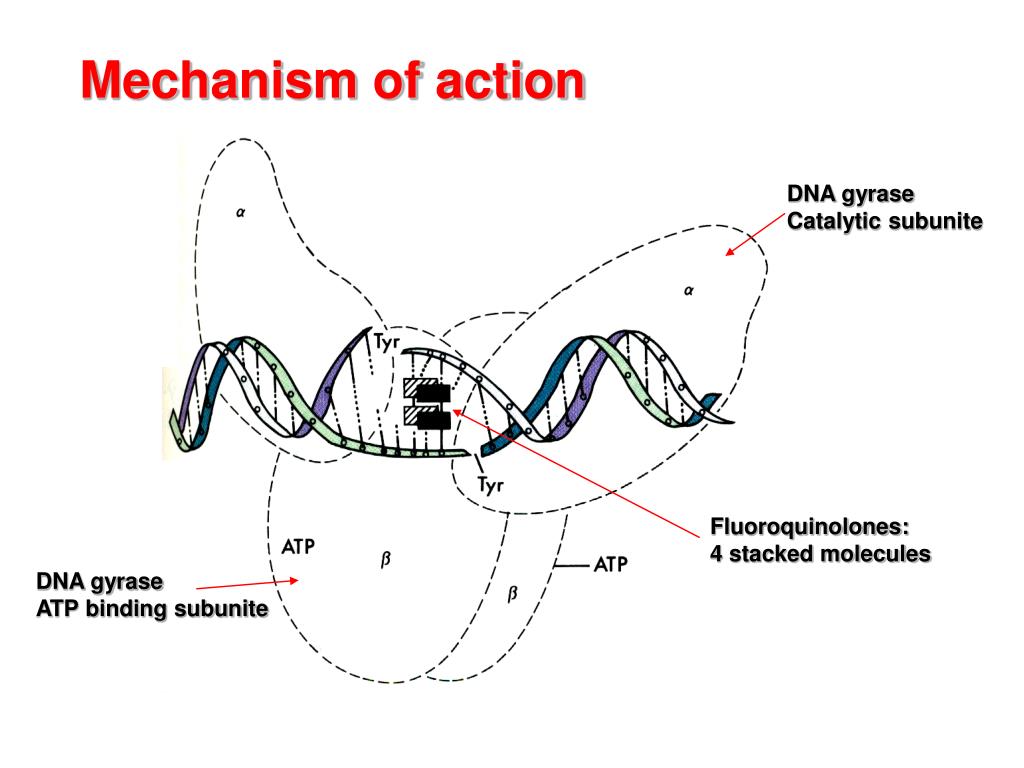 Mechanism of action

DNA gyrase
Catalytic subunite

α

α

Tyr

Tyr

Fluoroquinolones:
4 stacked molecules

ATP

β

ATP

β

DNA gyrase
ATP binding subunite